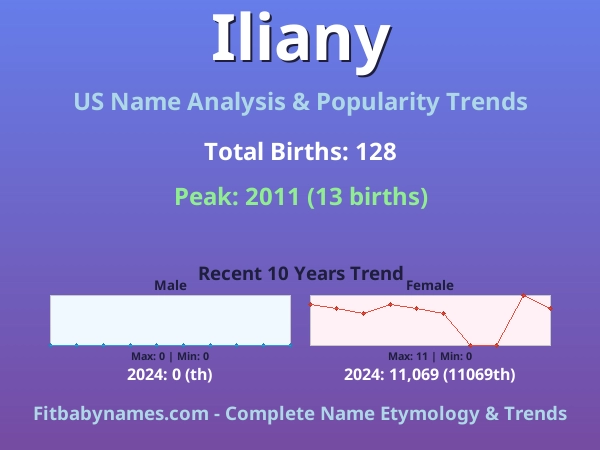 Iliany

US Name Analysis & Popularity Trends

Total Births: 128

Peak: 2011 (13 births)

Recent 10 Years Trend

Male

Max: 0 | Min: 0

2024: 0 (th)

Female

Max: 11 | Min: 0

2024: 11,069 (11069th)

Fitbabynames.com - Complete Name Etymology & Trends